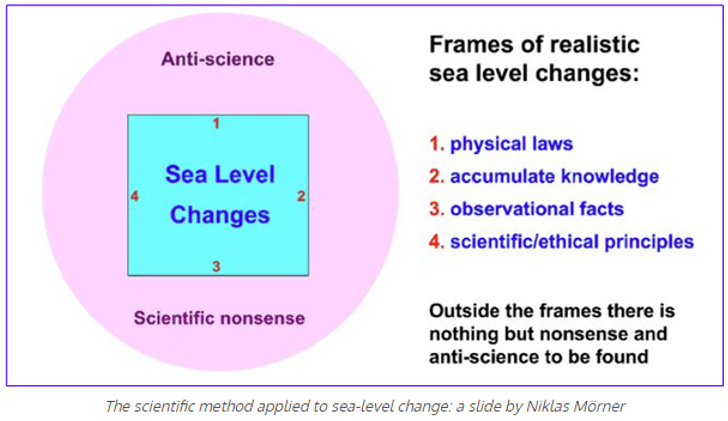 Anti-science

1

4

Sea Level Changes

2

3

Scientific nonsense

Frames of realistic sea level changes:

1. physical laws
2. accumulate knowledge
3. observational facts
4. scientific/ethical principles

Outside the frames there is nothing but nonsense and anti-science to be found

The scientific method applied to sea-level change: a slide by Niklas Mörner